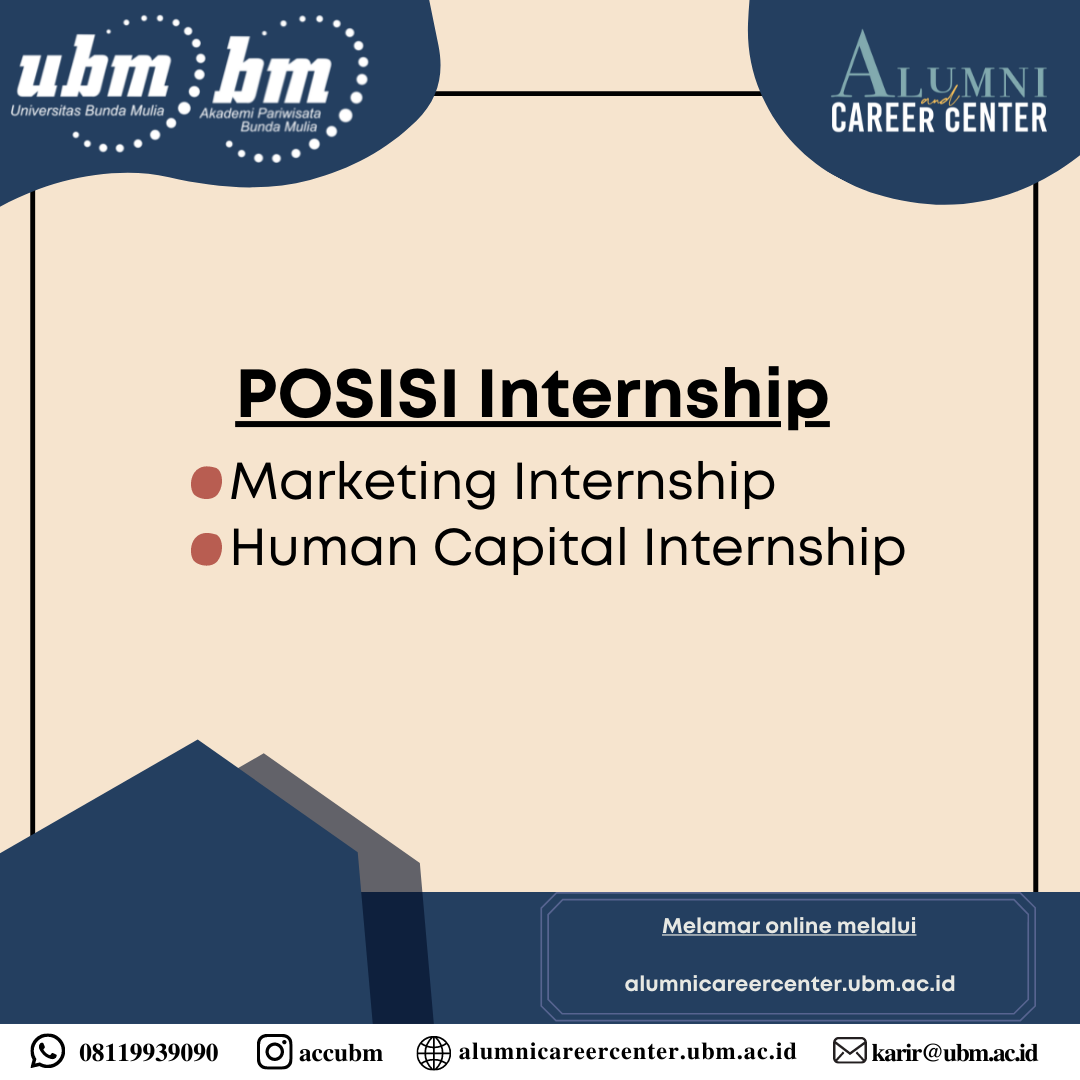 ubm
Universitas Bunda Mulia

bm
Akademi Pariwisata Bunda Mulia

ALUMNI
and
CAREER CENTER

POSISI Internship

Marketing Internship
Human Capital Internship

Melamar online melalui

alumnicareercenter.ubm.ac.id

08119939090 accubm alumnicareercenter.ubm.ac.id karir@ubm.ac.id